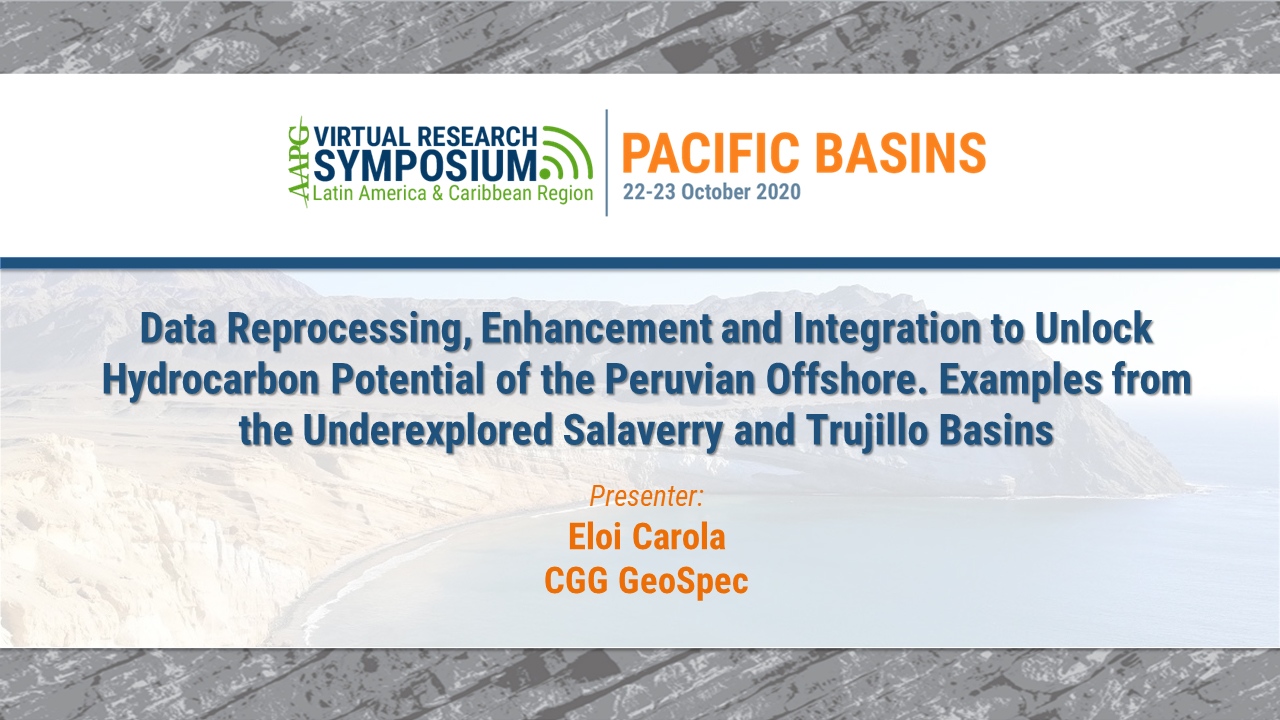 AAPG VIRTUAL RESEARCH SYMPOSIUM
Latin America & Caribbean Region

PACIFIC BASINS
22-23 October 2020

Data Reprocessing, Enhancement and Integration to Unlock Hydrocarbon Potential of the Peruvian Offshore. Examples from the Underexplored Salaverry and Trujillo Basins

Presenter:
Eloi Carola
CGG GeoSpec